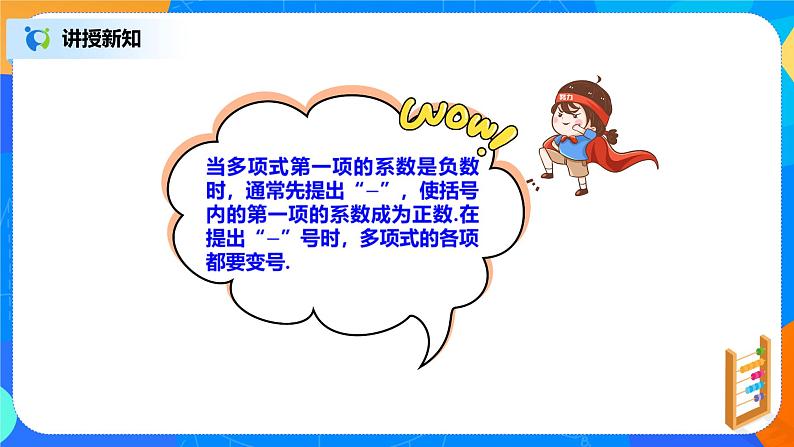 讲授新知

WOW!

努力

当多项式第一项的系数是负数时，通常先提出“−”，使括号内的第一项的系数成为正数.在提出“−”号时，多项式的各项都要变号.